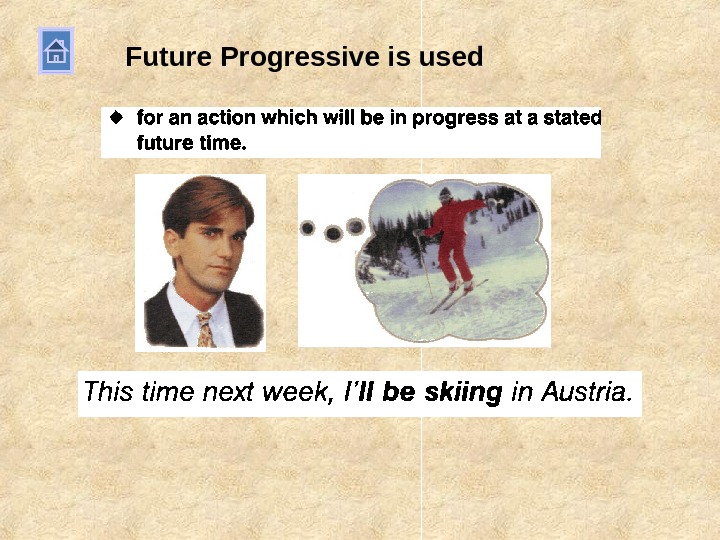 Future Progressive is used

◆ for an action which will be in progress at a stated future time.

This time next week, I'll be skiing in Austria.